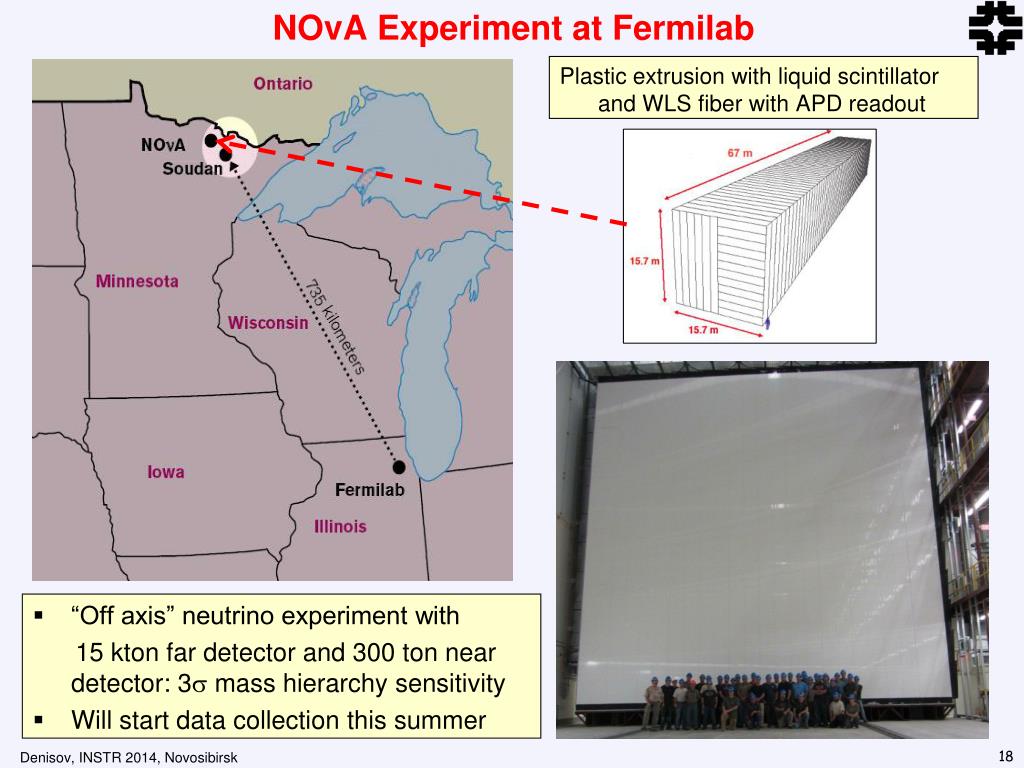 NOvA Experiment at Fermilab

Ontario
NOvA
Soudan
Minnesota
Wisconsin
735 kilometers
Iowa
Fermilab
Illinois

Plastic extrusion with liquid scintillator and WLS fiber with APD readout

67 m
15.7 m
15.7 m

▪ “Off axis” neutrino experiment with 15 kton far detector and 300 ton near detector: 3$\sigma$ mass hierarchy sensitivity
▪ Will start data collection this summer

Denisov, INSTR 2014, Novosibirsk

18